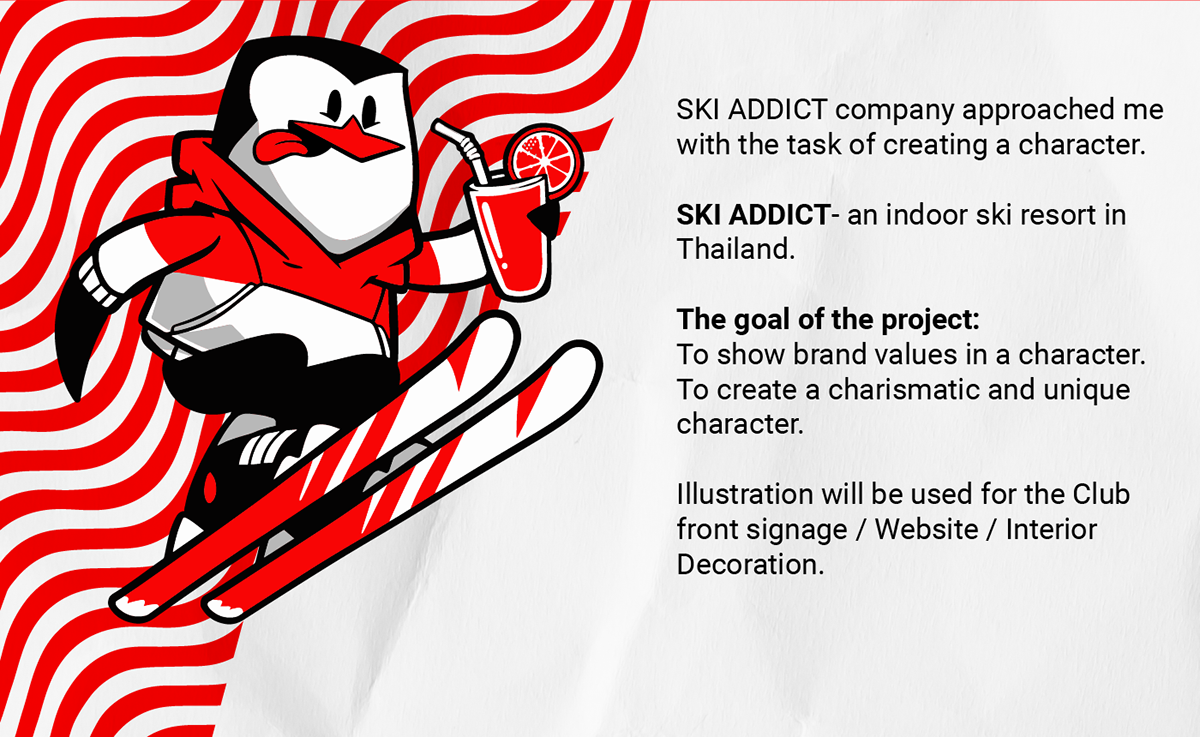 SKI ADDICT company approached me with the task of creating a character.

SKI ADDICT- an indoor ski resort in Thailand.

The goal of the project:
To show brand values in a character.
To create a charismatic and unique character.

Illustration will be used for the Club front signage / Website / Interior Decoration.